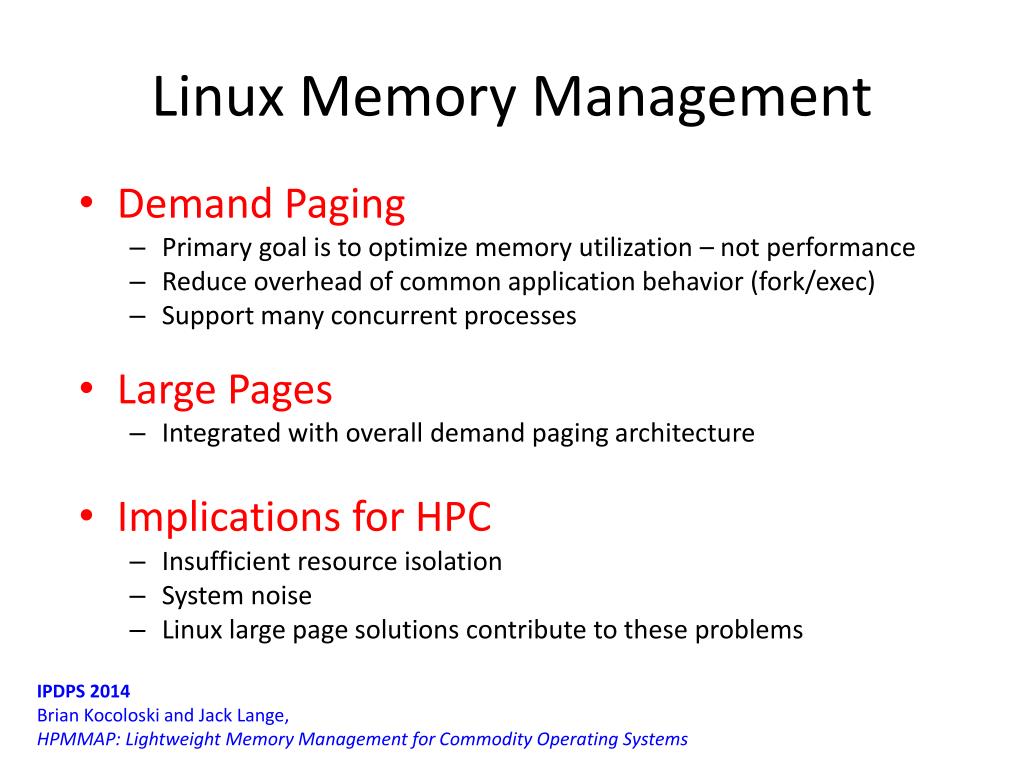 Linux Memory Management

• Demand Paging
– Primary goal is to optimize memory utilization – not performance
– Reduce overhead of common application behavior (fork/exec)
– Support many concurrent processes

• Large Pages
– Integrated with overall demand paging architecture

• Implications for HPC
– Insufficient resource isolation
– System noise
– Linux large page solutions contribute to these problems

IPDPS 2014
Brian Kocoloski and Jack Lange,
HPMMAP: Lightweight Memory Management for Commodity Operating Systems